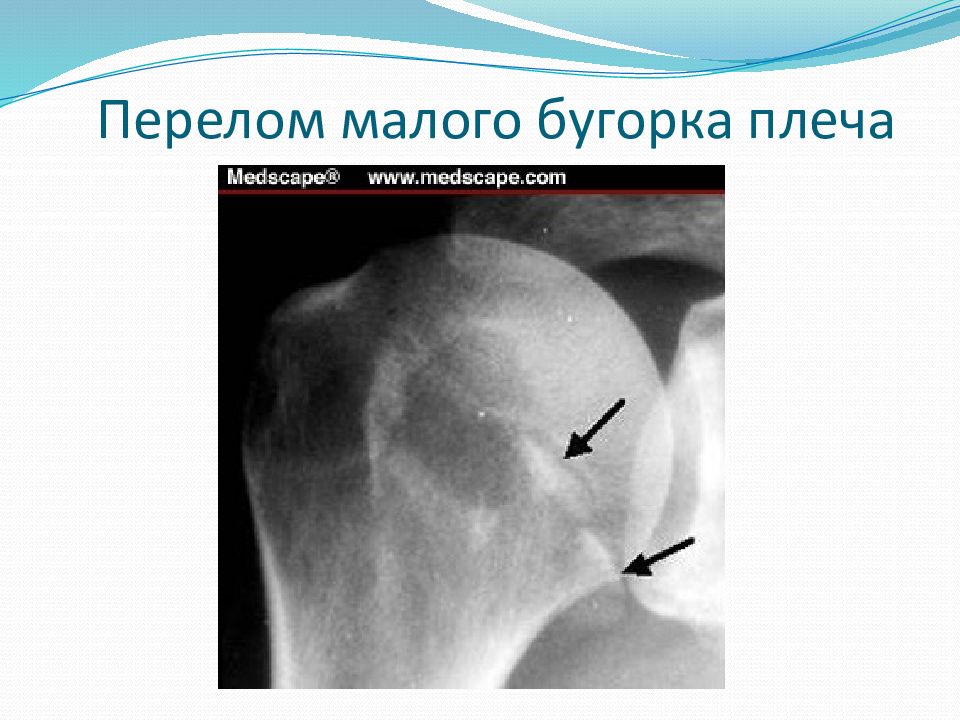 Перелом малого бугорка плеча

Medscape® www.medscape.com